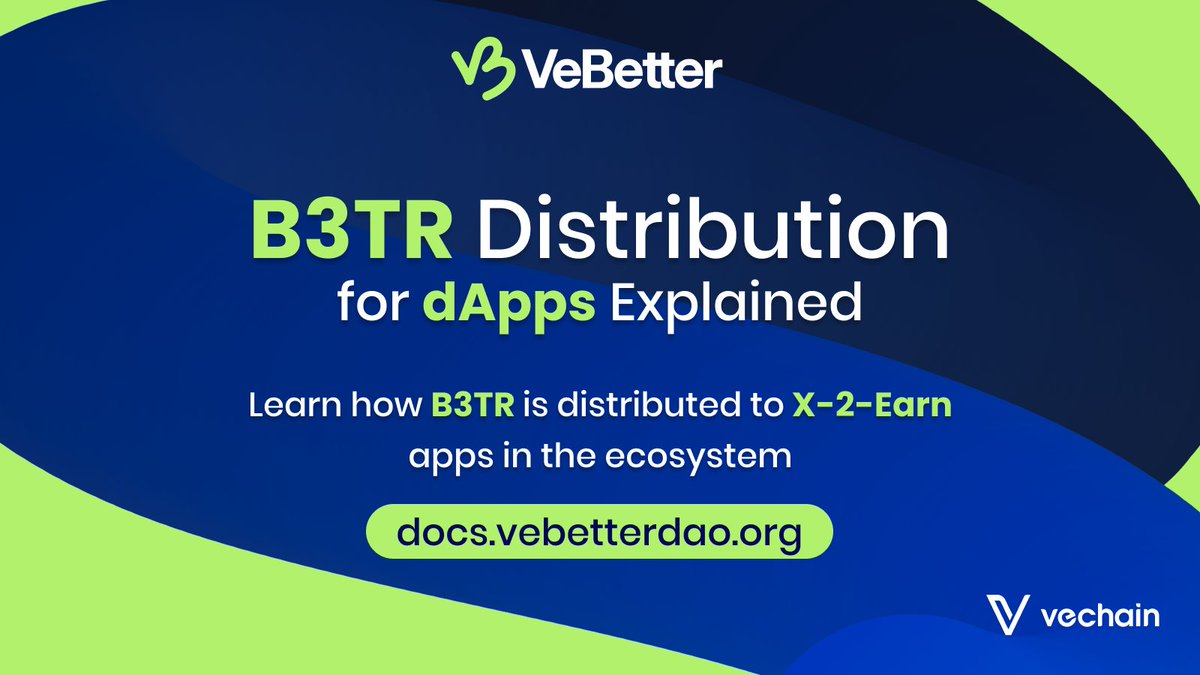 VeBetter

B3TR Distribution for dApps Explained

Learn how B3TR is distributed to X-2-Earn apps in the ecosystem

docs.vebetterdao.org

vechain